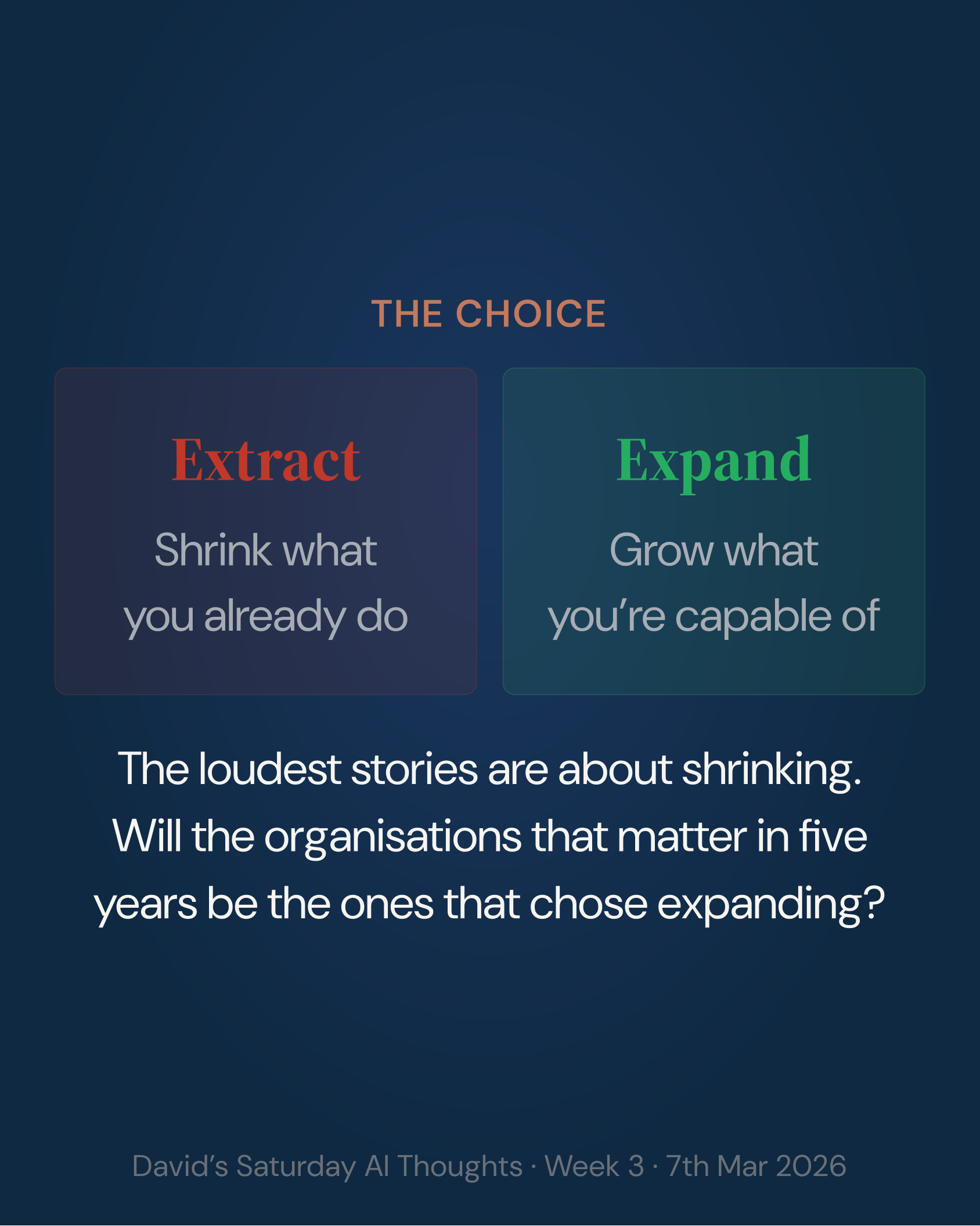 THE CHOICE

Extract

Shrink what you already do

Expand

Grow what you’re capable of

The loudest stories are about shrinking. Will the organisations that matter in five years be the ones that chose expanding?

David’s Saturday AI Thoughts · Week 3 · 7th Mar 2026